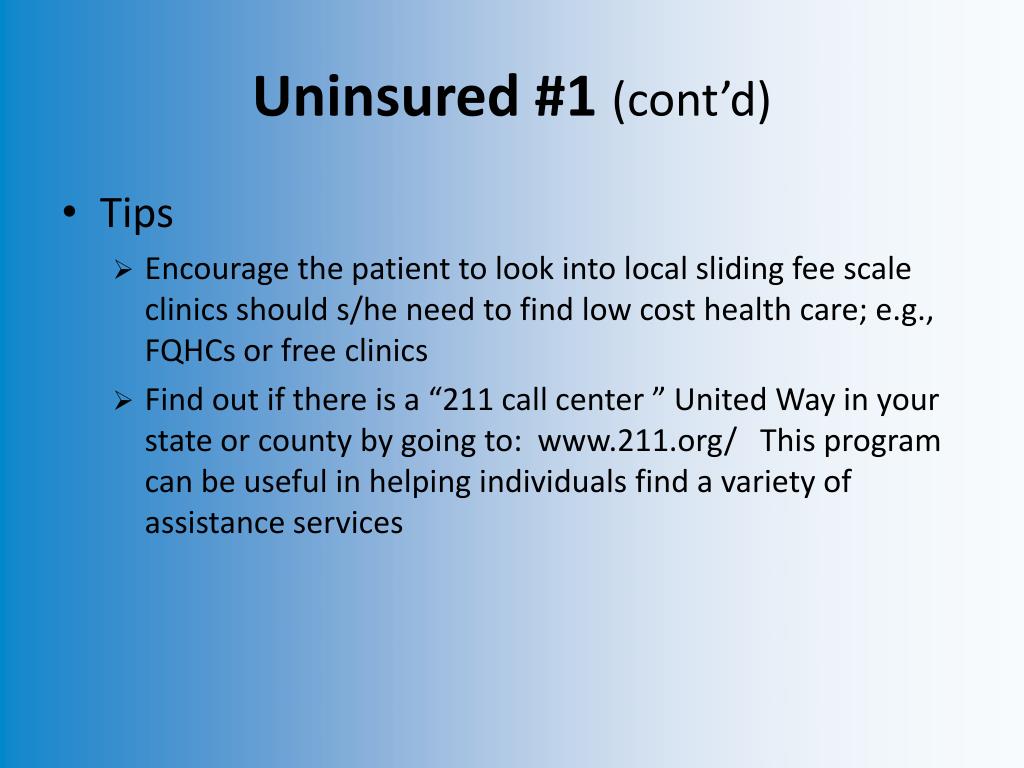 Uninsured #1 (cont'd)

• Tips

➢ Encourage the patient to look into local sliding fee scale clinics should s/he need to find low cost health care; e.g., FQHCs or free clinics

➢ Find out if there is a "211 call center " United Way in your state or county by going to: www.211.org/ This program can be useful in helping individuals find a variety of assistance services